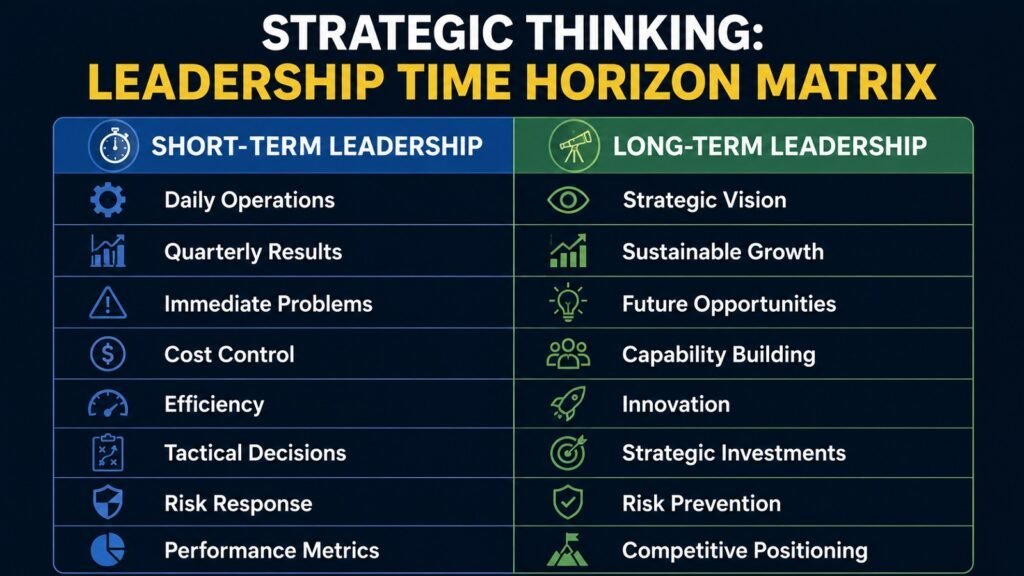 STRATEGIC THINKING:
LEADERSHIP TIME HORIZON MATRIX

| SHORT-TERM LEADERSHIP | LONG-TERM LEADERSHIP |
|---|---|
| Daily Operations | Strategic Vision |
| Quarterly Results | Sustainable Growth |
| Immediate Problems | Future Opportunities |
| Cost Control | Capability Building |
| Efficiency | Innovation |
| Tactical Decisions | Strategic Investments |
| Risk Response | Risk Prevention |
| Performance Metrics | Competitive Positioning |